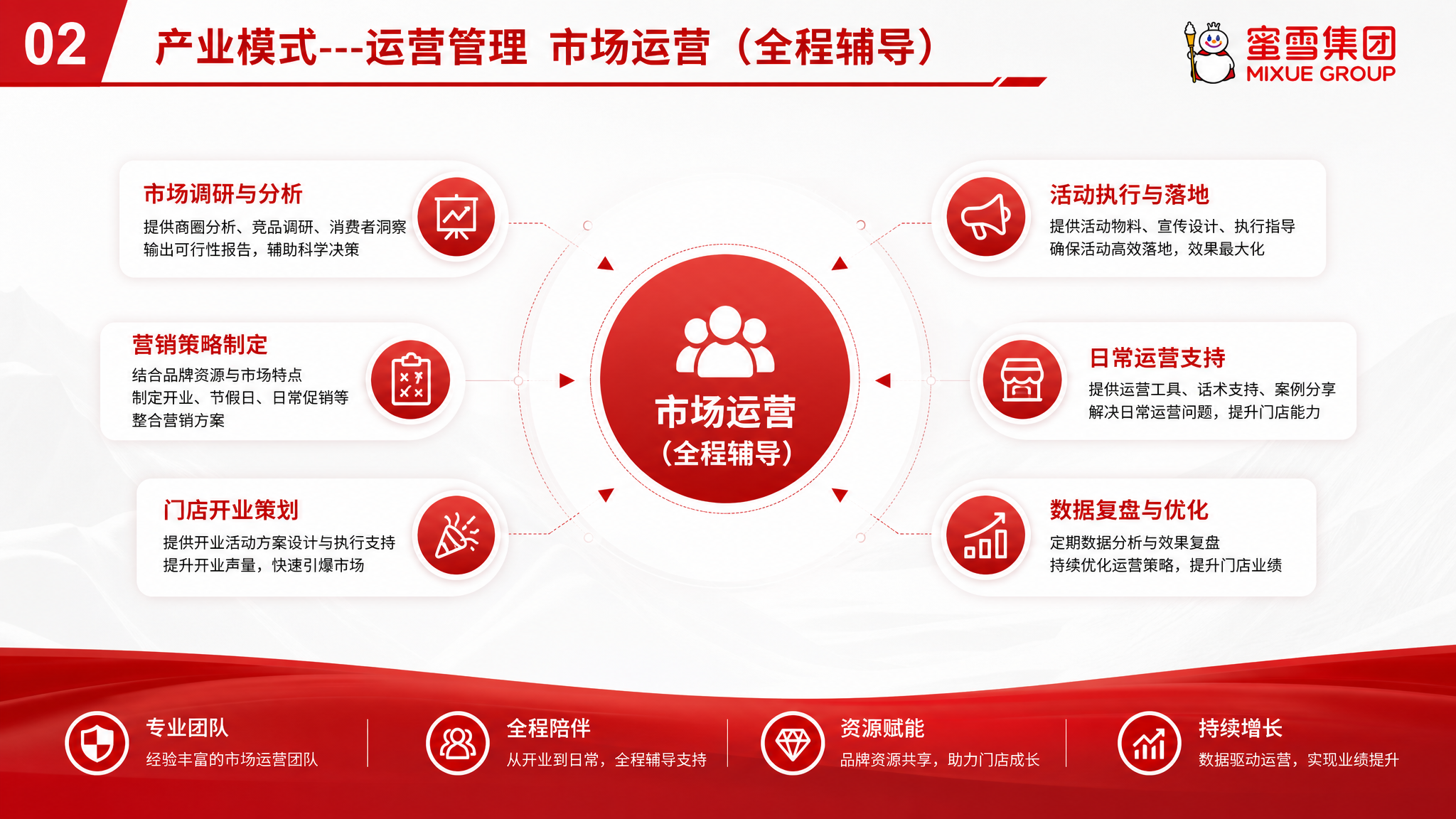 02 产业模式---运营管理 市场运营（全程辅导）

蜜雪集团
MIXUE GROUP

市场调研与分析
提供商圈分析、竞品调研、消费者洞察
输出可行性报告，辅助科学决策

营销策略制定
结合品牌资源与市场特点
制定开业、节假日、日常促销等
整合营销方案

门店开业策划
提供开业活动方案设计与执行支持
提升开业声量，快速引爆市场

市场运营
（全程辅导）

活动执行与落地
提供活动物料、宣传设计、执行指导
确保活动高效落地，效果最大化

日常运营支持
提供运营工具、话术支持、案例分享
解决日常运营问题，提升门店能力

数据复盘与优化
定期数据分析与效果复盘
持续优化运营策略，提升门店业绩

专业团队
经验丰富的市场运营团队

全程陪伴
从开业到日常，全程辅导支持

资源赋能
品牌资源共享，助力门店成长

持续增长
数据驱动运营，实现业绩提升